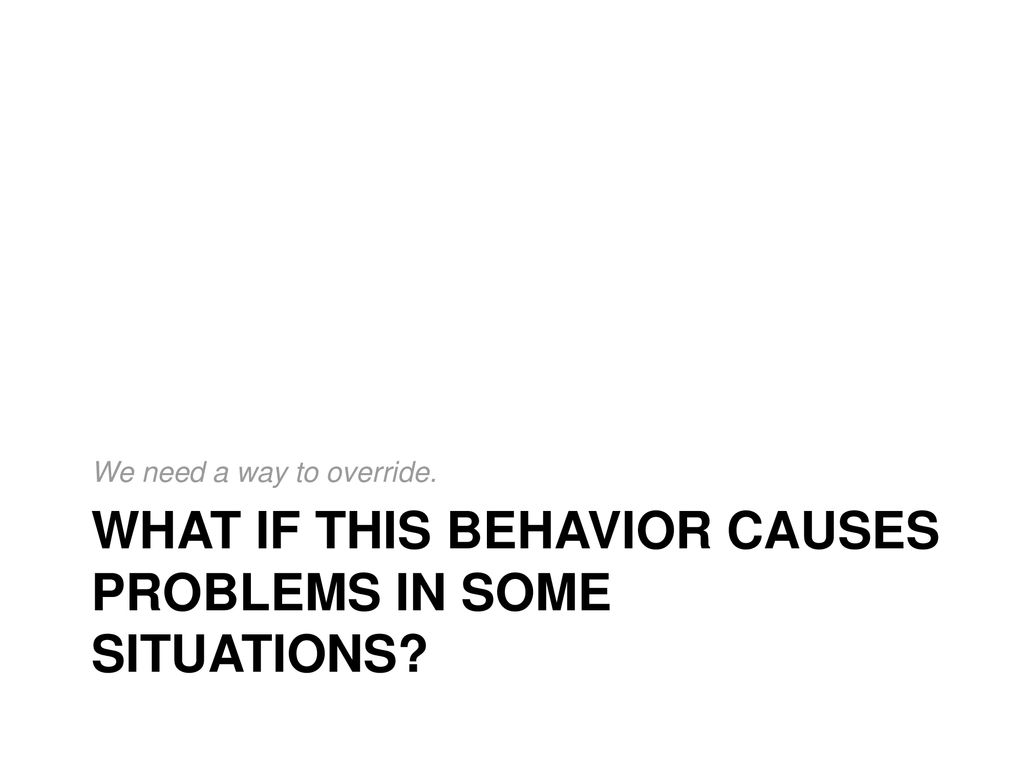 We need a way to override.

WHAT IF THIS BEHAVIOR CAUSES PROBLEMS IN SOME SITUATIONS?